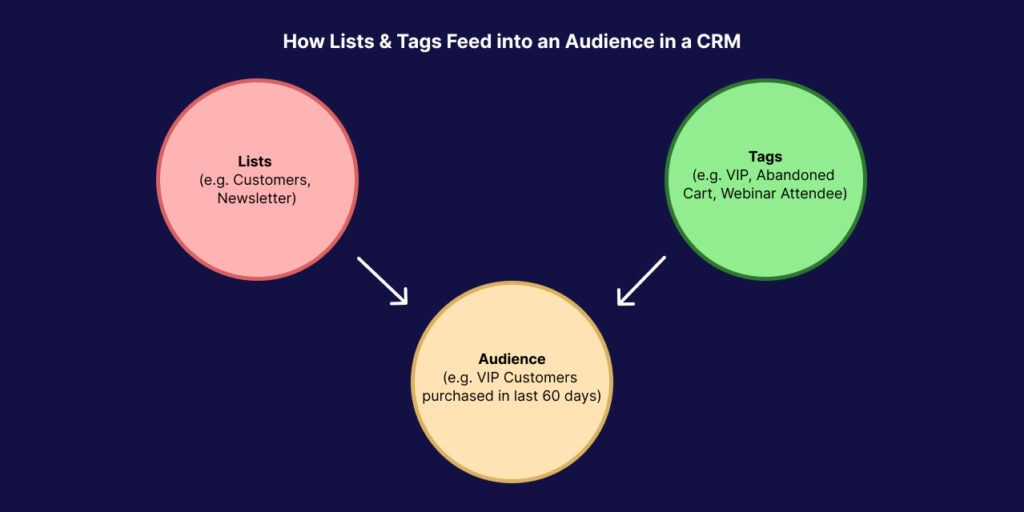 How Lists & Tags Feed into an Audience in a CRM

Lists
(e.g. Customers, Newsletter)

Tags
(e.g. VIP, Abandoned Cart, Webinar Attendee)

Audience
(e.g. VIP Customers purchased in last 60 days)